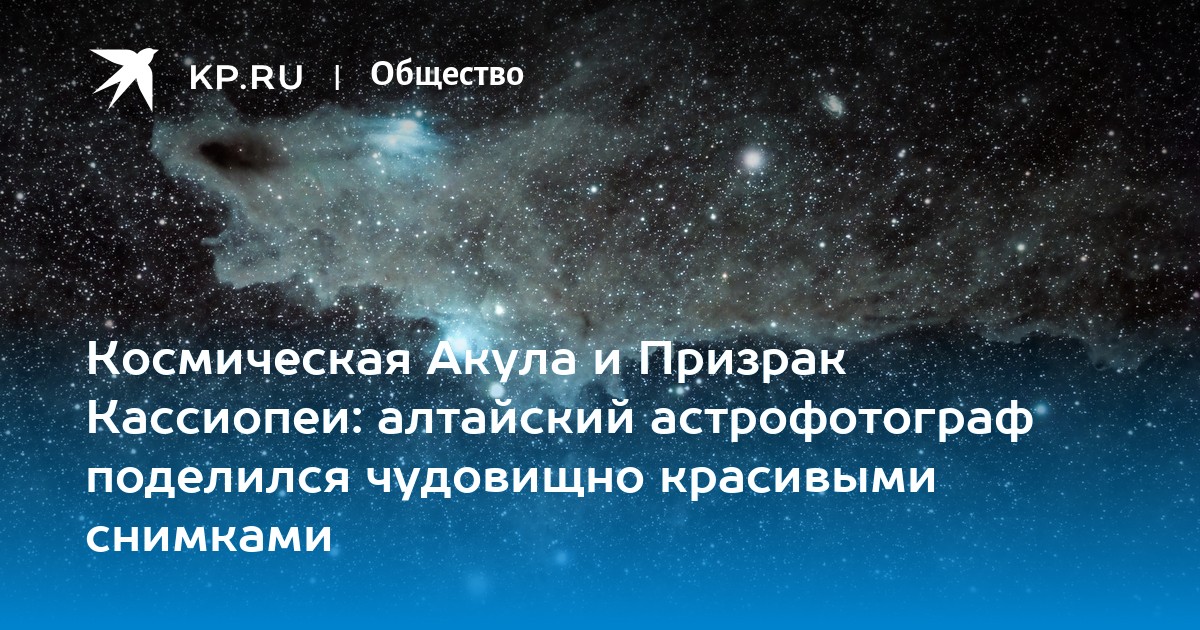 KP.RU | Общество

Космическая Акула и Призрак Кассиопеи: алтайский астрофотограф поделился чудовищно красивыми снимками